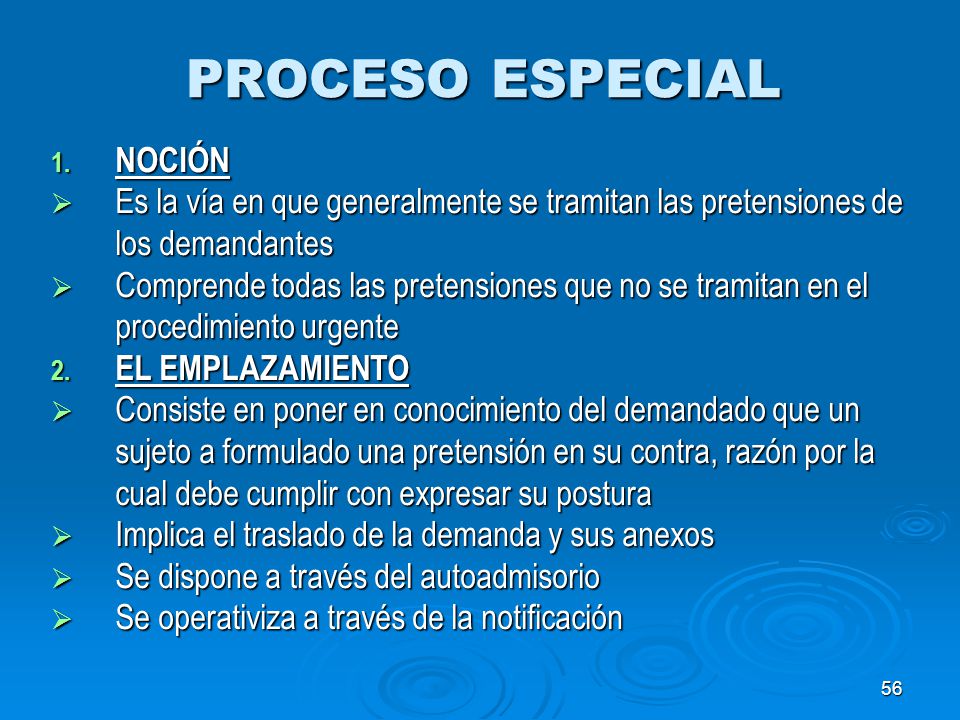 PROCESO ESPECIAL

1. NOCIÓN

➢ Es la vía en que generalmente se tramitan las pretensiones de los demandantes

➢ Comprende todas las pretensiones que no se tramitan en el procedimiento urgente

2. EL EMPLAZAMIENTO

➢ Consiste en poner en conocimiento del demandado que un sujeto a formulado una pretensión en su contra, razón por la cual debe cumplir con expresar su postura

➢ Implica el traslado de la demanda y sus anexos

➢ Se dispone a través del autoadmisorio

➢ Se operativiza a través de la notificación

56